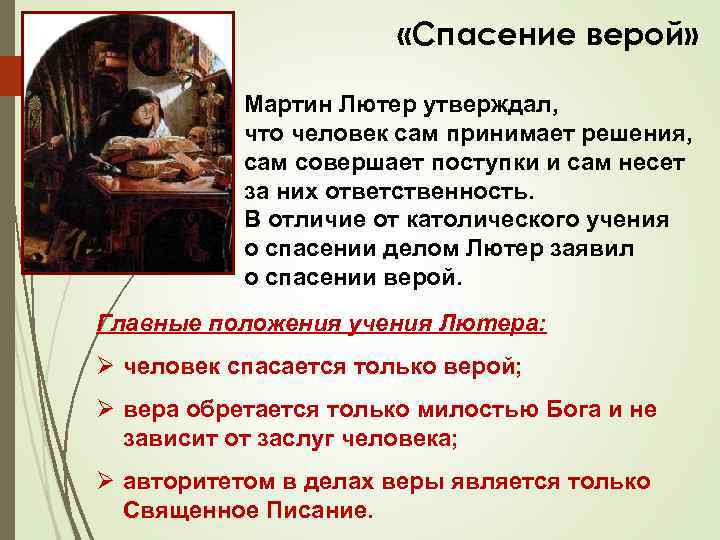 «Спасение верой»

Мартин Лютер утверждал, что человек сам принимает решения, сам совершает поступки и сам несет за них ответственность.
В отличие от католического учения о спасении делом Лютер заявил о спасении верой.

Главные положения учения Лютера:

➢ человек спасается только верой;

➢ вера обретается только милостью Бога и не зависит от заслуг человека;

➢ авторитетом в делах веры является только Священное Писание.